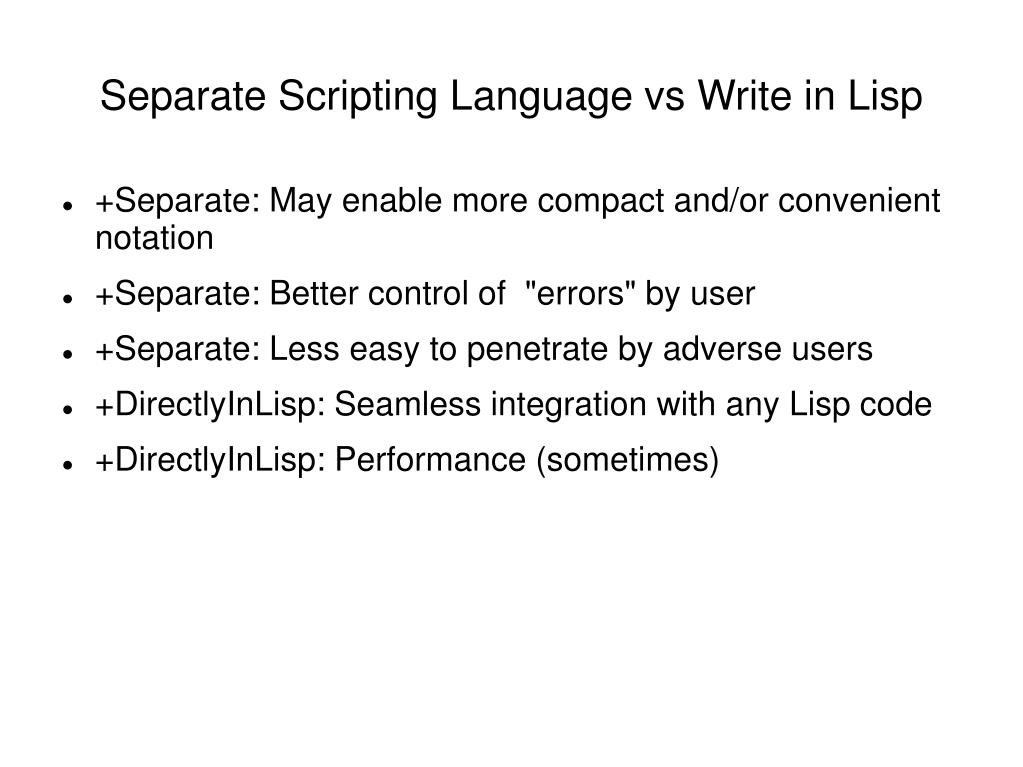 Separate Scripting Language vs Write in Lisp

- +Separate: May enable more compact and/or convenient notation
- +Separate: Better control of "errors" by user
- +Separate: Less easy to penetrate by adverse users
- +DirectlyInLisp: Seamless integration with any Lisp code
- +DirectlyInLisp: Performance (sometimes)